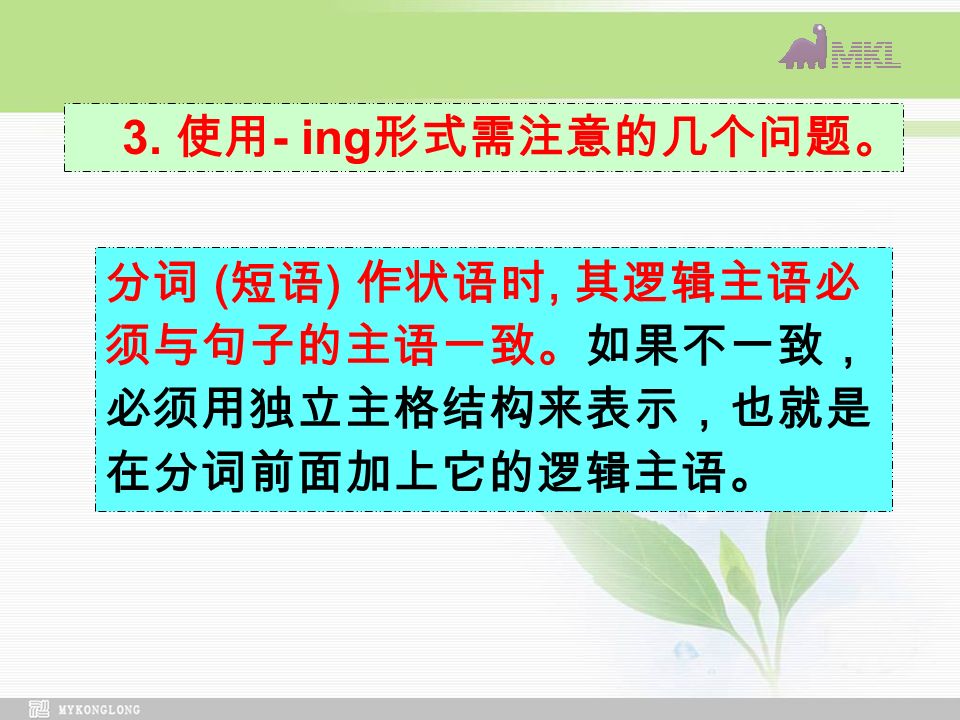 MKL

3. 使用- ing形式需注意的几个问题。

分词 (短语) 作状语时, 其逻辑主语必须与句子的主语一致。如果不一致，必须用独立主格结构来表示，也就是在分词前面加上它的逻辑主语。

MYKONGLONG